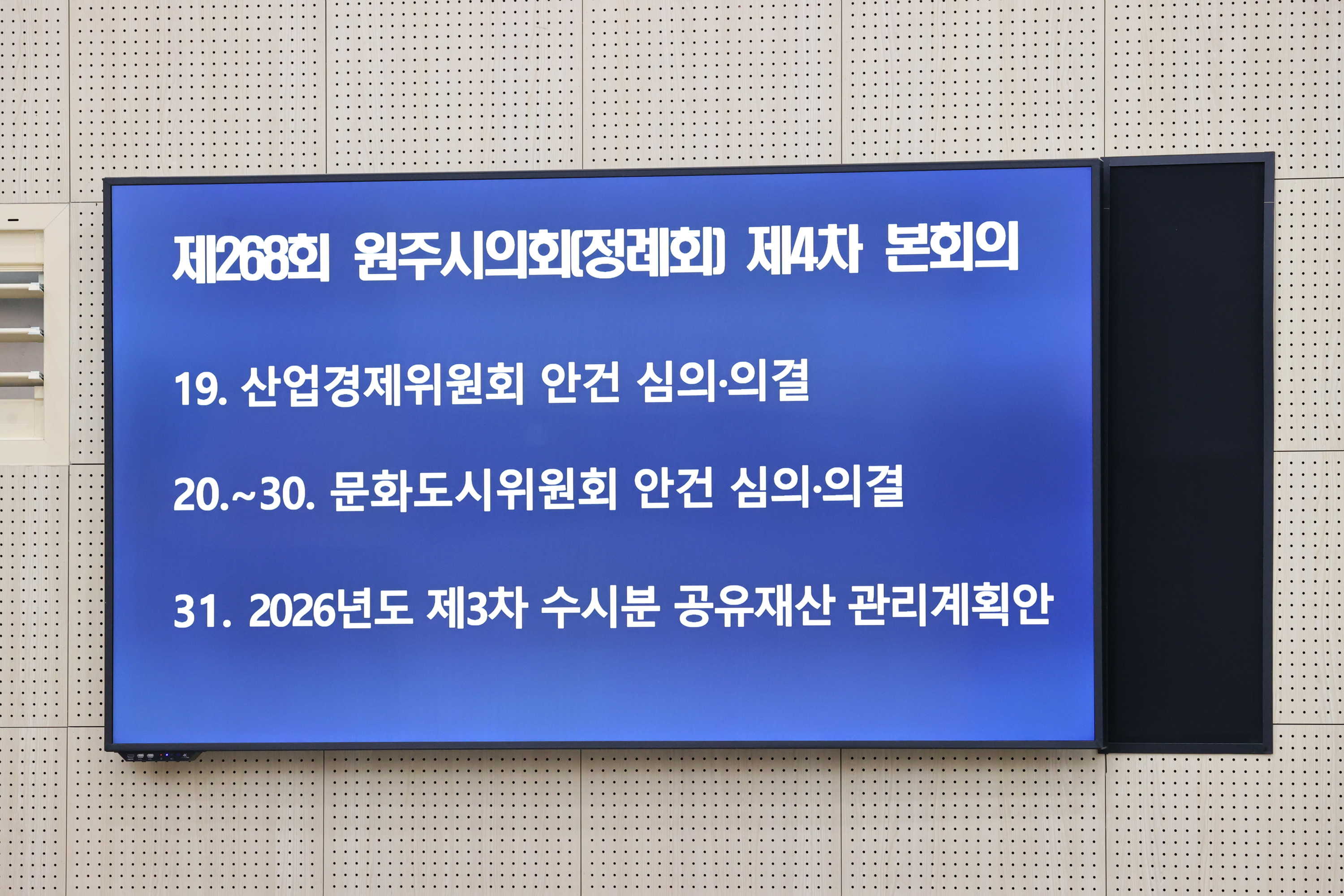 제268회 원주시의회(정례회) 제4차 본회의

19. 산업경제위원회 안건 심의·의결

20.~30. 문화도시위원회 안건 심의·의결

31. 2026년도 제3차 수시분 공유재산 관리계획안